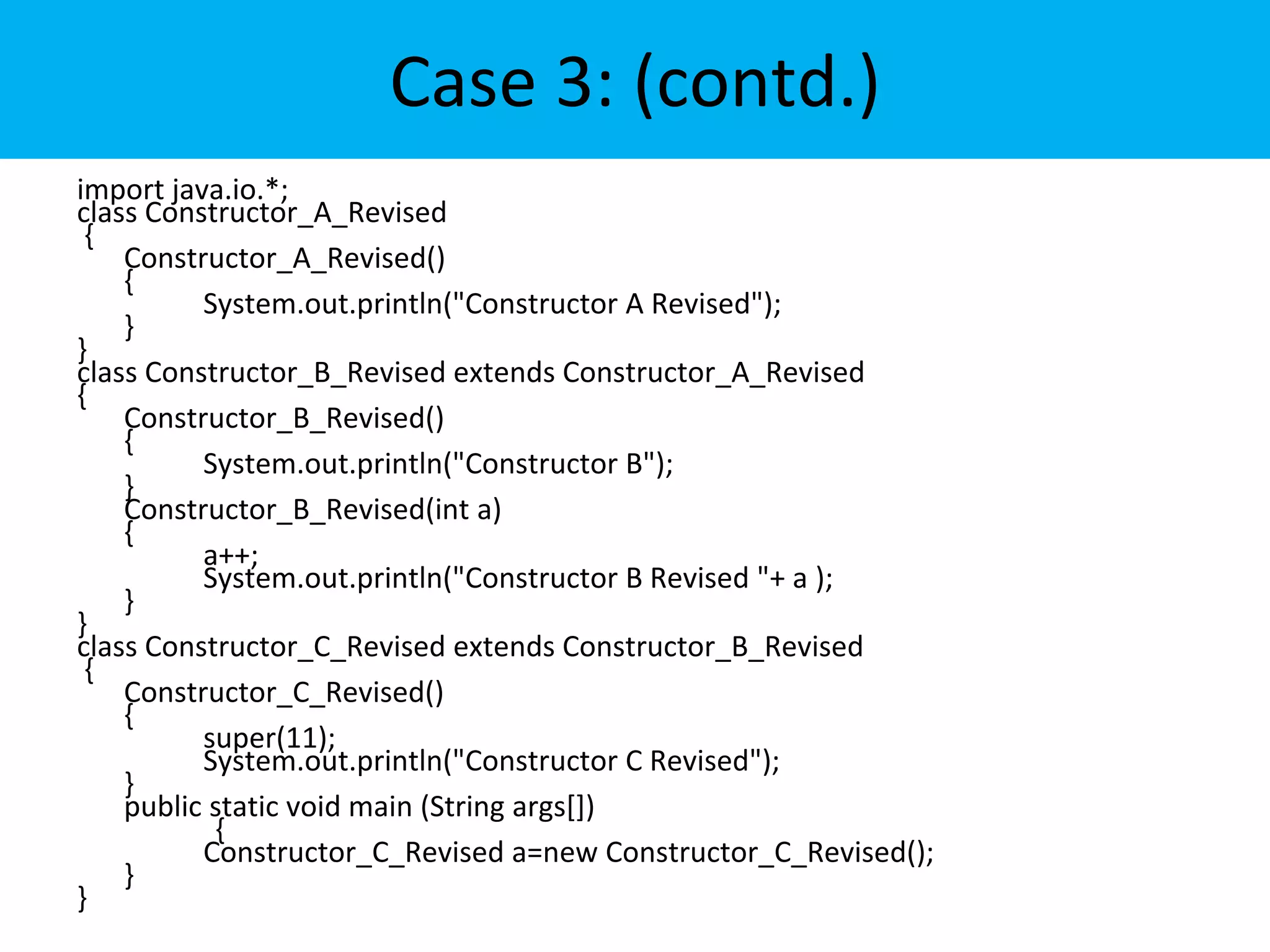 Case 3: (contd.)

import java.io.*;
class Constructor_A_Revised
{
Constructor_A_Revised()
{
System.out.println("Constructor A Revised");
}
}
class Constructor_B_Revised extends Constructor_A_Revised
{
Constructor_B_Revised()
{
System.out.println("Constructor B");
}
Constructor_B_Revised(int a)
{
a++;
System.out.println("Constructor B Revised "+ a );
}
}
class Constructor_C_Revised extends Constructor_B_Revised
{
Constructor_C_Revised()
{
super(11);
System.out.println("Constructor C Revised");
}
public static void main (String args[])
{
Constructor_C_Revised a=new Constructor_C_Revised();
}
}